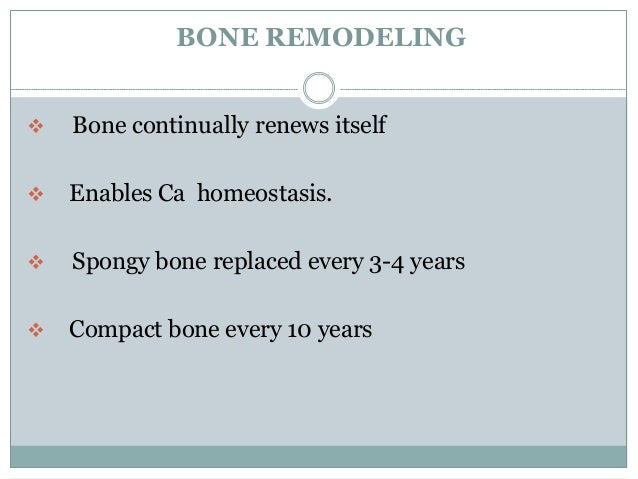 BONE REMODELING

❖ Bone continually renews itself

❖ Enables Ca homeostasis.

❖ Spongy bone replaced every 3-4 years

❖ Compact bone every 10 years